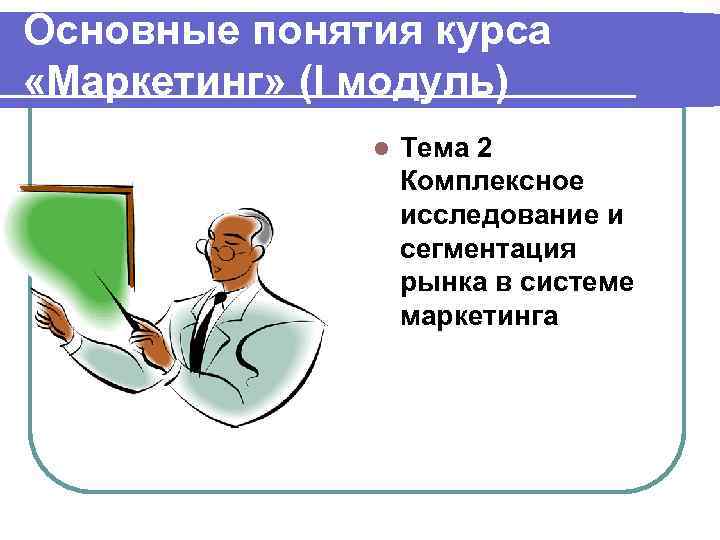 Основные понятия курса «Маркетинг» (I модуль)

Тема 2 Комплексное исследование и сегментация рынка в системе маркетинга